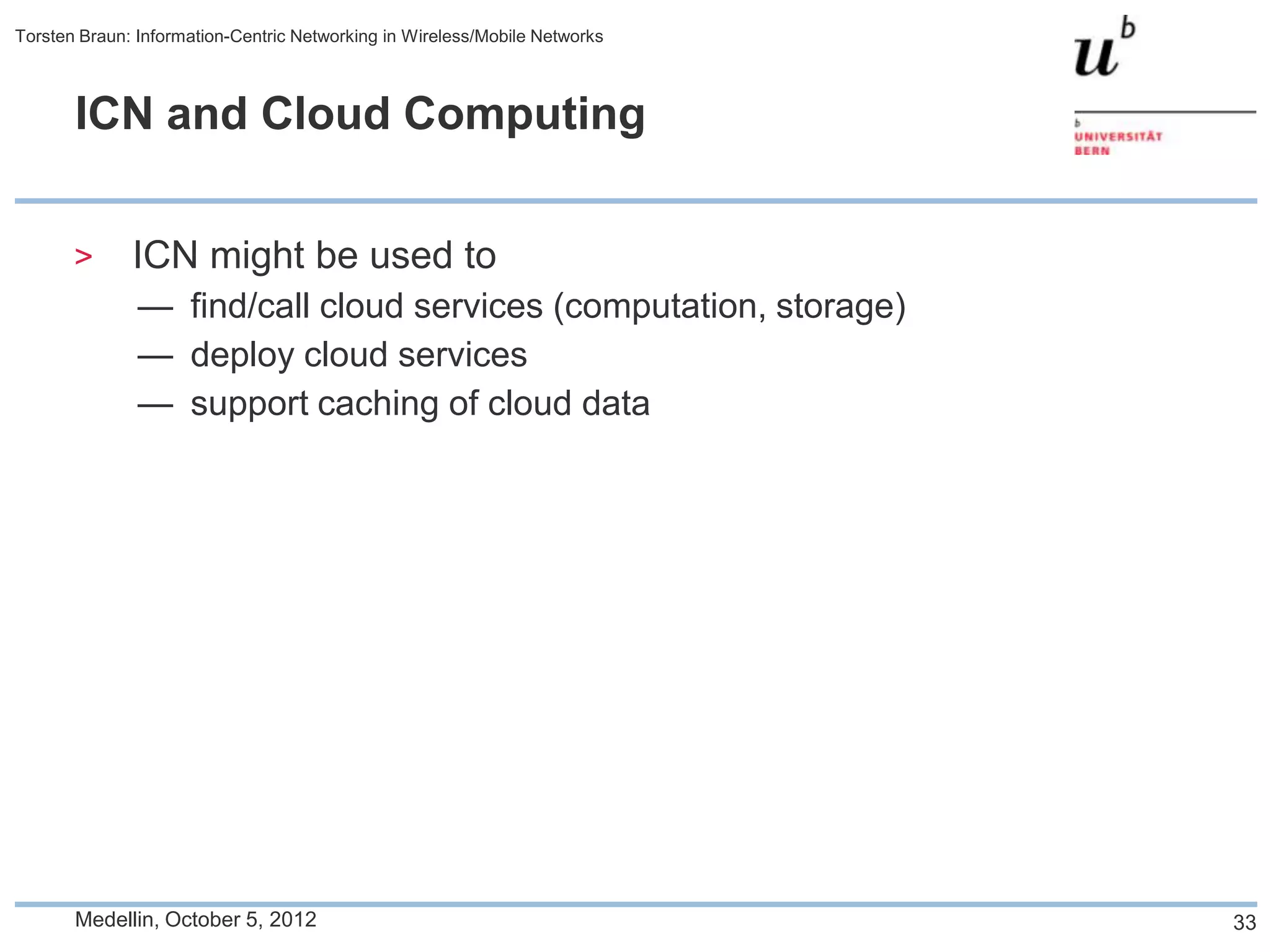 Torsten Braun: Information-Centric Networking in Wireless/Mobile Networks

$u^b$

b
UNIVERSITÄT
BERN

ICN and Cloud Computing

> ICN might be used to
— find/call cloud services (computation, storage)
— deploy cloud services
— support caching of cloud data

Medellin, October 5, 2012

33